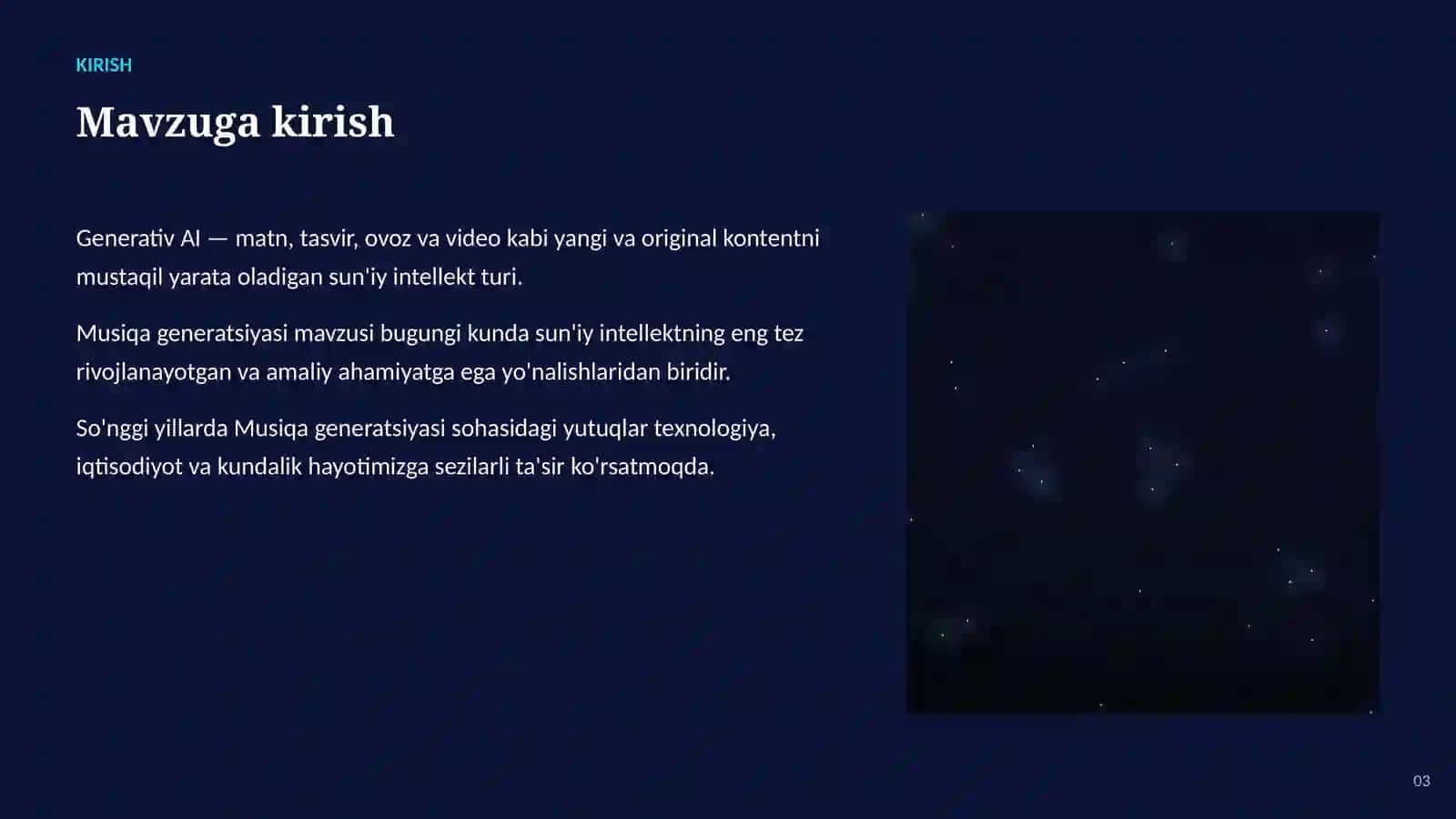 KIRISH

Mavzuga kirish

Generativ AI — matn, tasvir, ovoz va video kabi yangi va original kontentni mustaqil yarata oladigan sun'iy intellekt turi.

Musiqa generatsiyasi mavzusi bugungi kunda sun'iy intellektning eng tez rivojlanayotgan va amaliy ahamiyatga ega yo'nalishlaridan biridir.

So'nggi yillarda Musiqa generatsiyasi sohasidagi yutuqlar texnologiya, iqtisodiyot va kundalik hayotimizga sezilarli ta'sir ko'rsatmoqda.

03